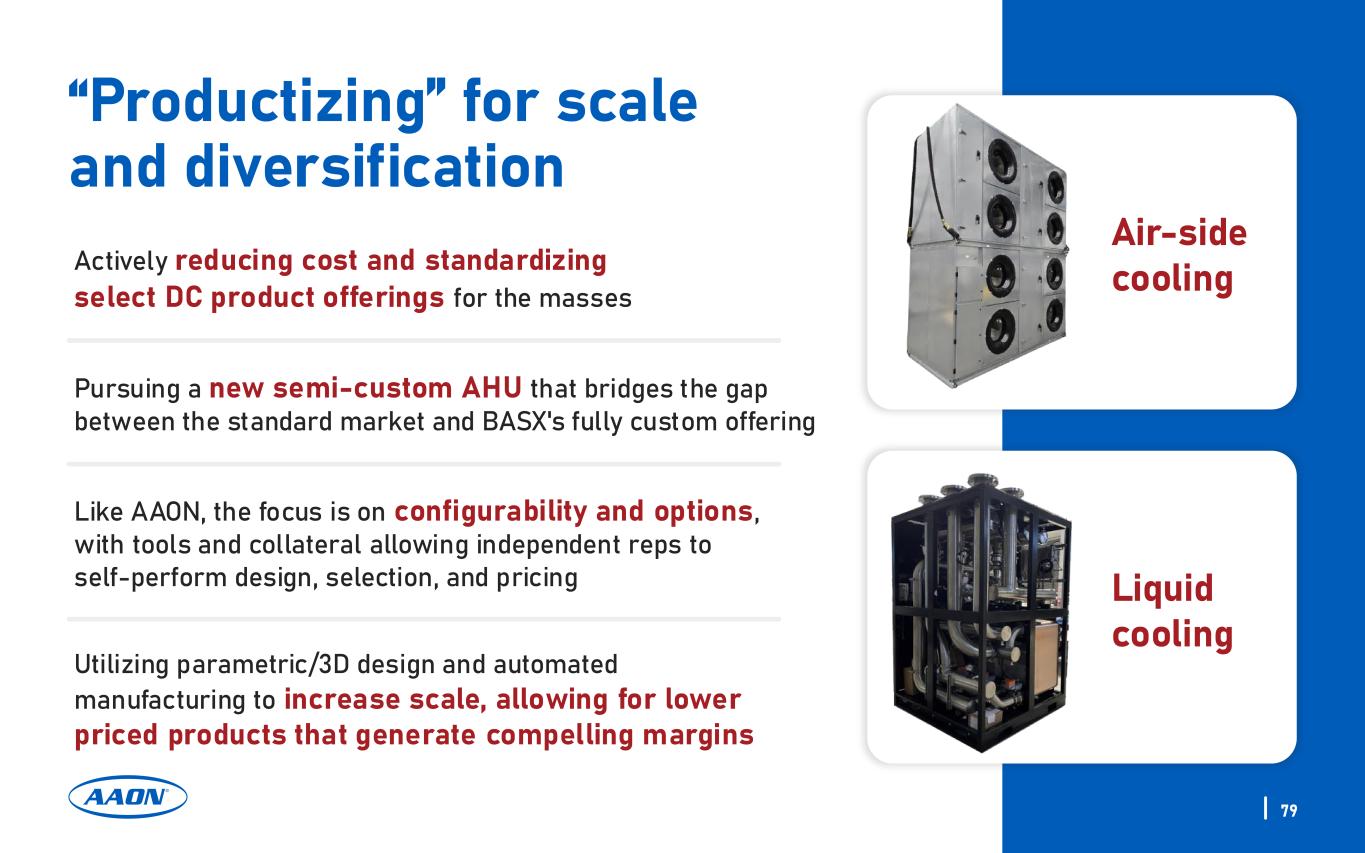 “Productizing” for scale and diversification

Actively reducing cost and standardizing select DC product offerings for the masses

Pursuing a new semi-custom AHU that bridges the gap between the standard market and BASX's fully custom offering

Like AAON, the focus is on configurability and options, with tools and collateral allowing independent reps to self-perform design, selection, and pricing

Utilizing parametric/3D design and automated manufacturing to increase scale, allowing for lower priced products that generate compelling margins

Air-side cooling

Liquid cooling

AAON

79